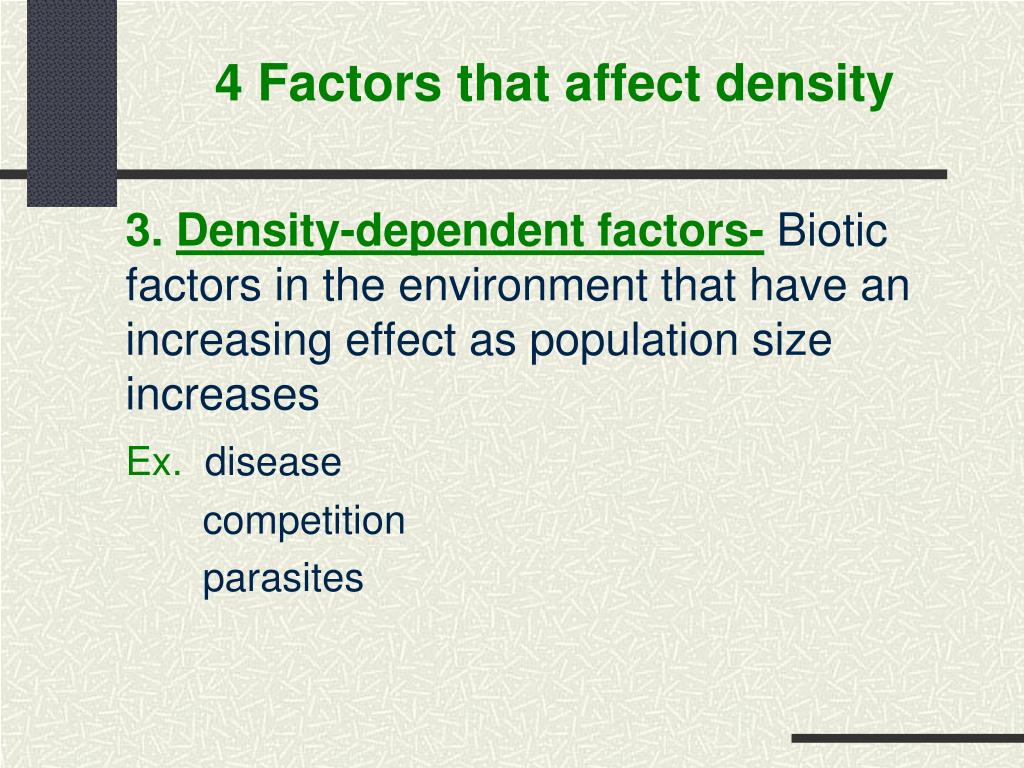 4 Factors that affect density

3. Density-dependent factors- Biotic factors in the environment that have an increasing effect as population size increases

Ex. disease
competition
parasites